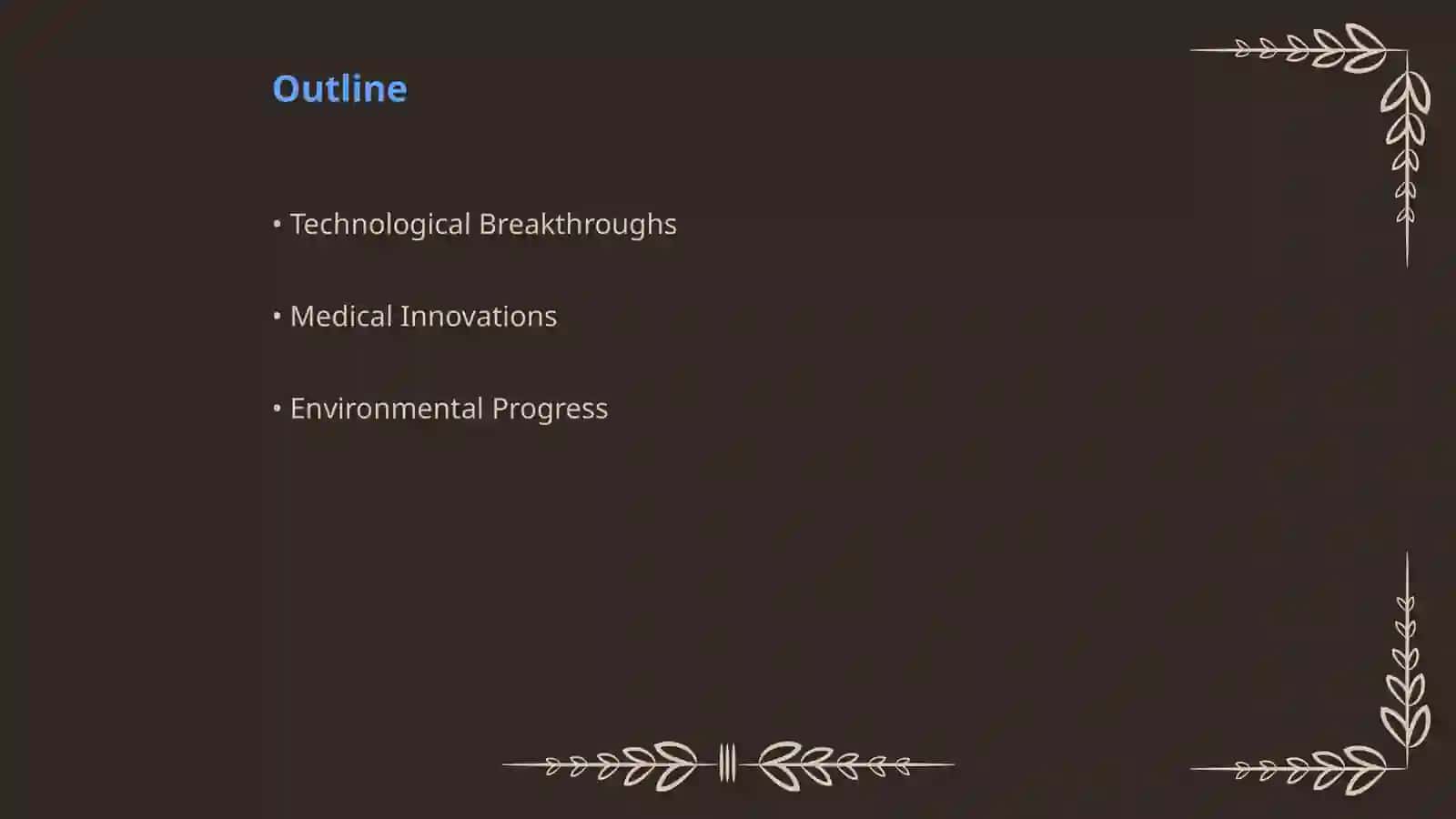 Outline

• Technological Breakthroughs

• Medical Innovations

• Environmental Progress